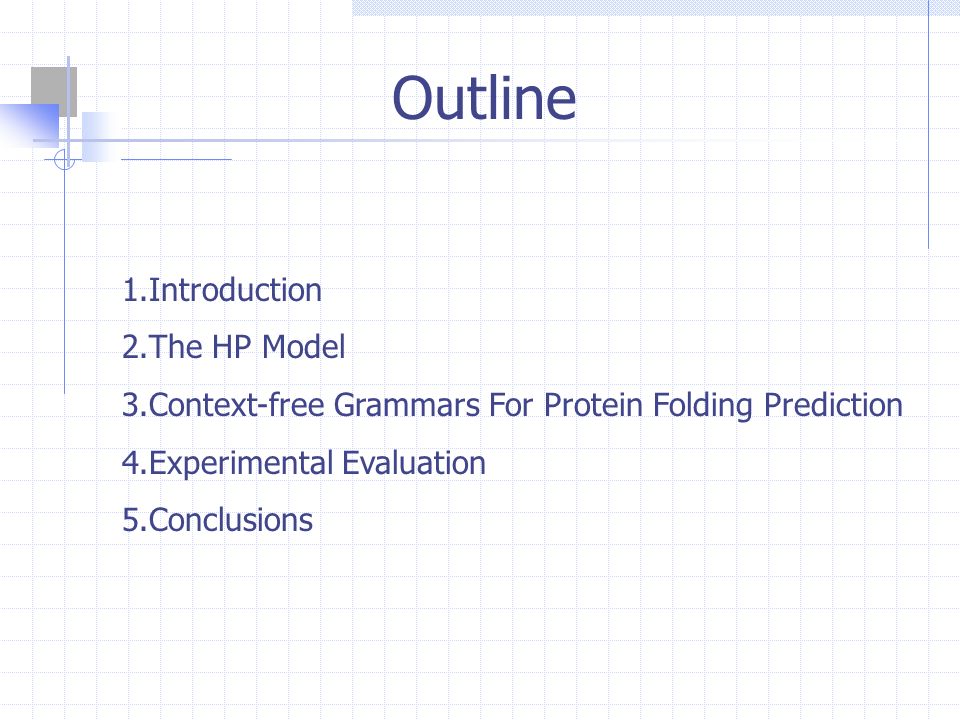 Outline

1.Introduction

2.The HP Model

3.Context-free Grammars For Protein Folding Prediction

4.Experimental Evaluation

5.Conclusions